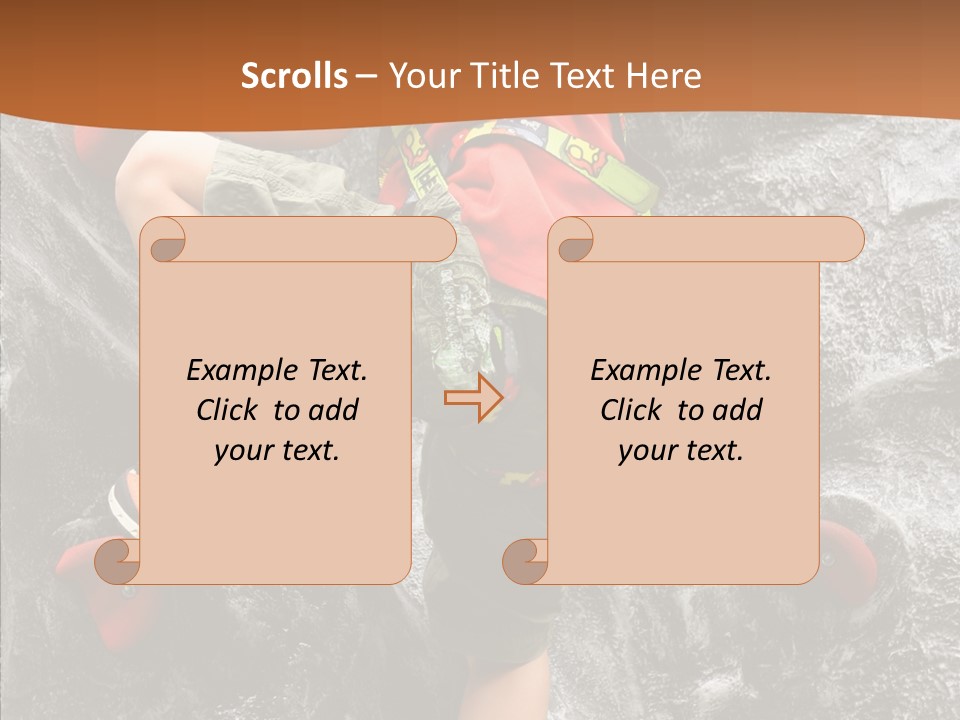 Scrolls – Your Title Text Here

Example Text. Click to add your text.

Example Text. Click to add your text.